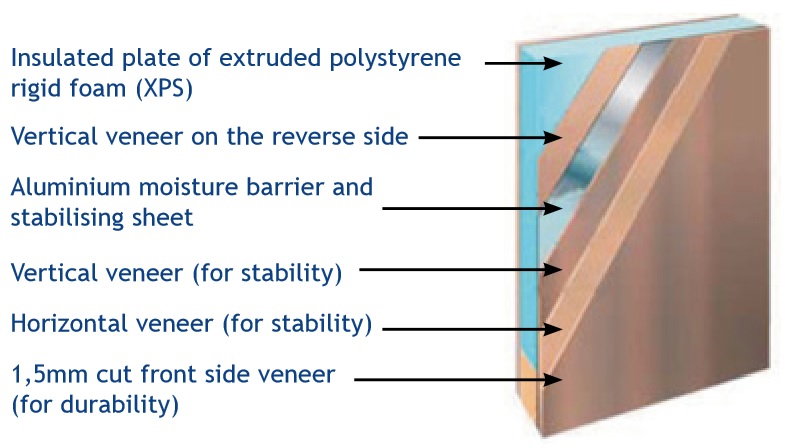 Insulated plate of extruded polystyrene rigid foam (XPS)

Vertical veneer on the reverse side

Aluminium moisture barrier and stabilising sheet

Vertical veneer (for stability)

Horizontal veneer (for stability)

1,5mm cut front side veneer (for durability)